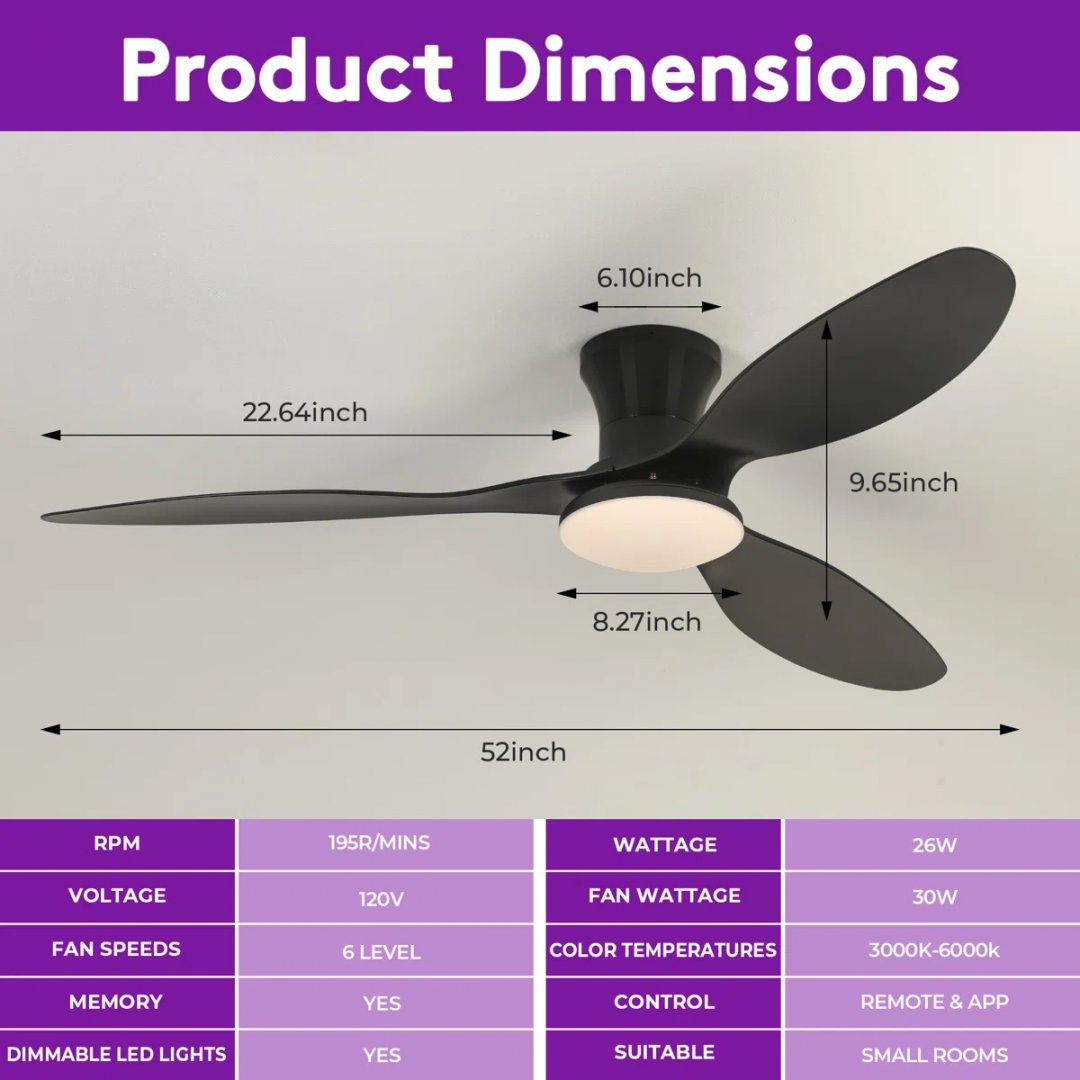 Product Dimensions

6.10inch

22.64inch

9.65inch

8.27inch

52inch

| RPM | 195R/MINS |
|---|---|
| VOLTAGE | 120V |
| FAN SPEEDS | 6 LEVEL |
| MEMORY | YES |
| DIMMABLE LED LIGHTS | YES |

| WATTAGE | 26W |
|---|---|
| FAN WATTAGE | 30W |
| COLOR TEMPERATURES | 3000K-6000k |
| CONTROL | REMOTE & APP |
| SUITABLE | SMALL ROOMS |